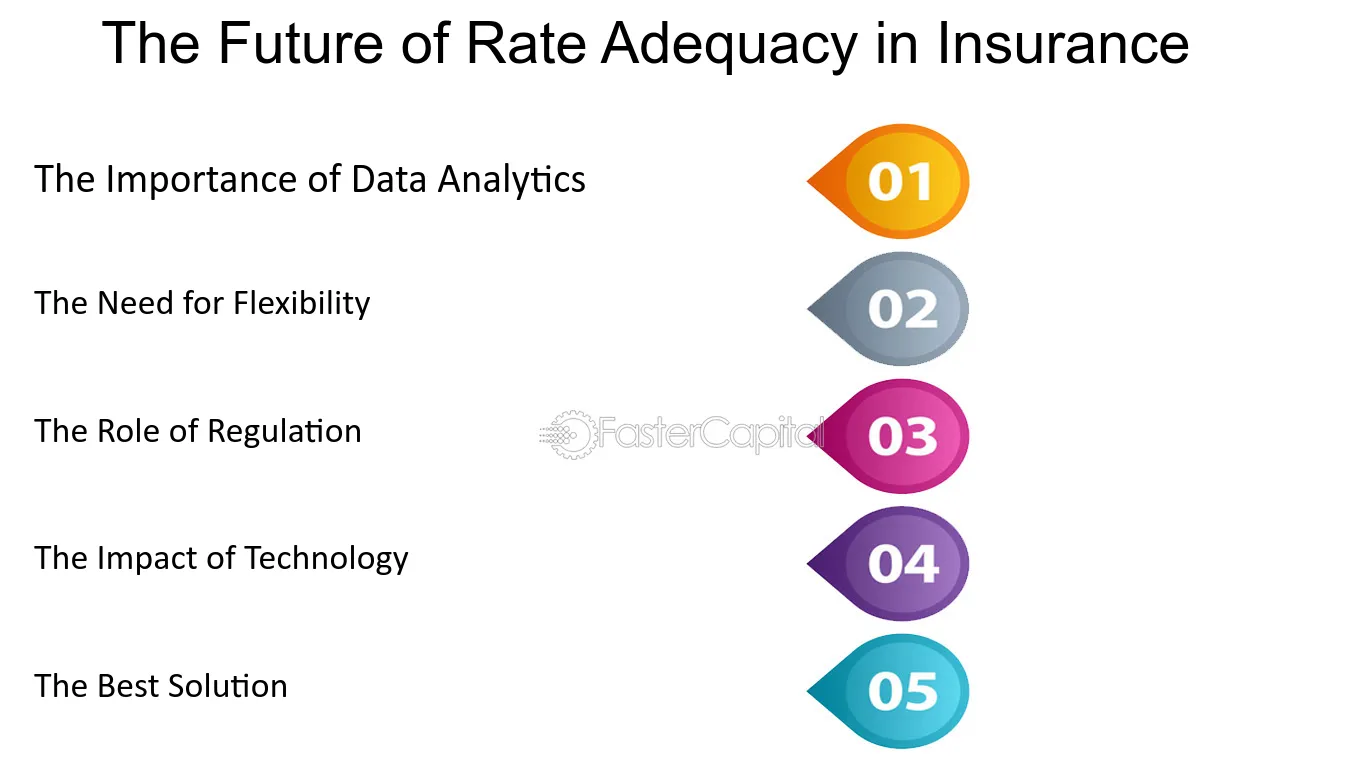 The Future of Rate Adequacy in Insurance

The Importance of Data Analytics

01

The Need for Flexibility

02

The Role of Regulation

03

The Impact of Technology

04

The Best Solution

05

FasterCapital